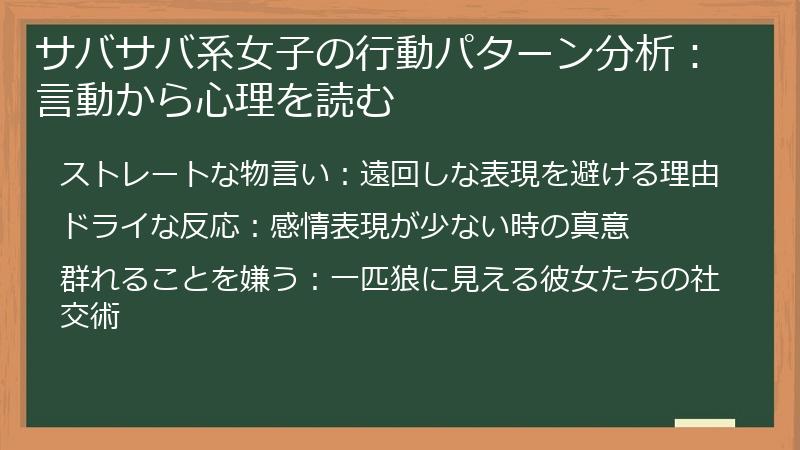 サバサバ系女子の行動パターン分析：言動から心理を読む

ストレートな物言い：遠回しな表現を避ける理由

ドライな反応：感情表現が少ない時の真意

群れることを嫌う：一匹狼に見える彼女たちの社交術